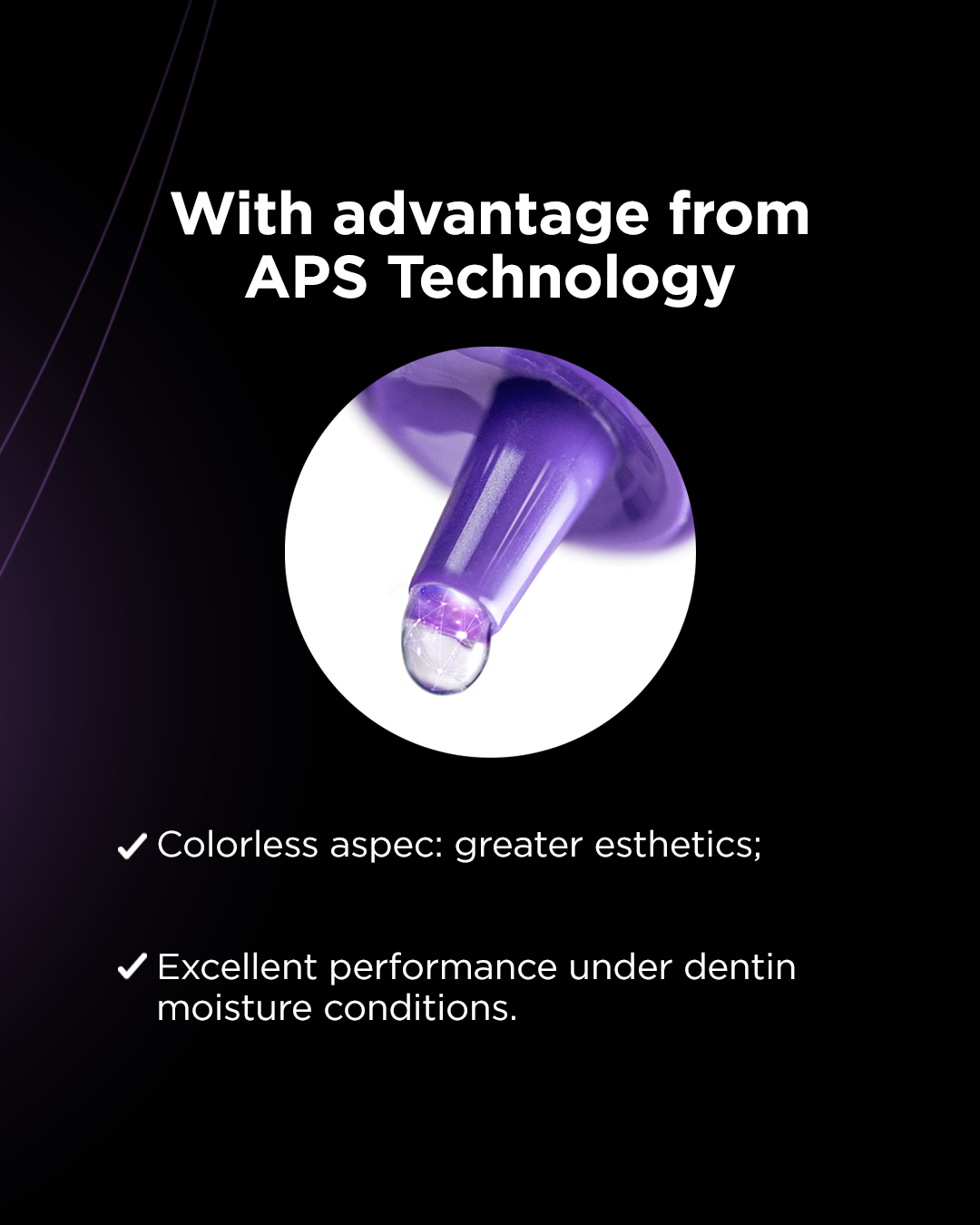 With advantage from APS Technology

✓ Colorless aspec: greater esthetics;

✓ Excellent performance under dentin moisture conditions.